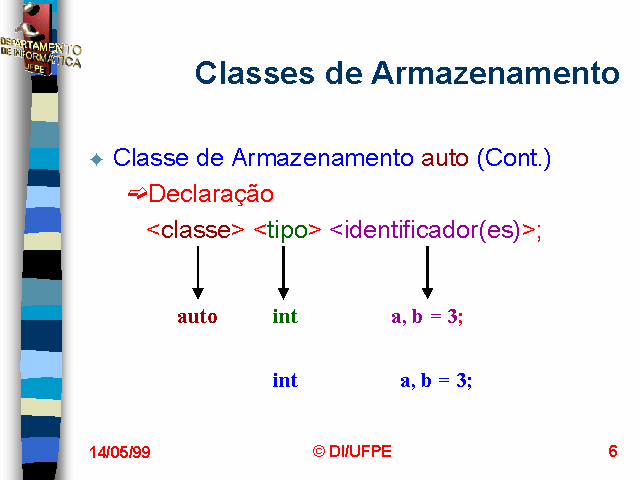 DEPARTAMENTO DE INFORMÁTICA UFPE

Classes de Armazenamento

Classe de Armazenamento auto (Cont.)

Declaração

<classe> <tipo> <identificador(es)>;

auto int a, b = 3;

int a, b = 3;

14/05/99 © DI/UFPE 6